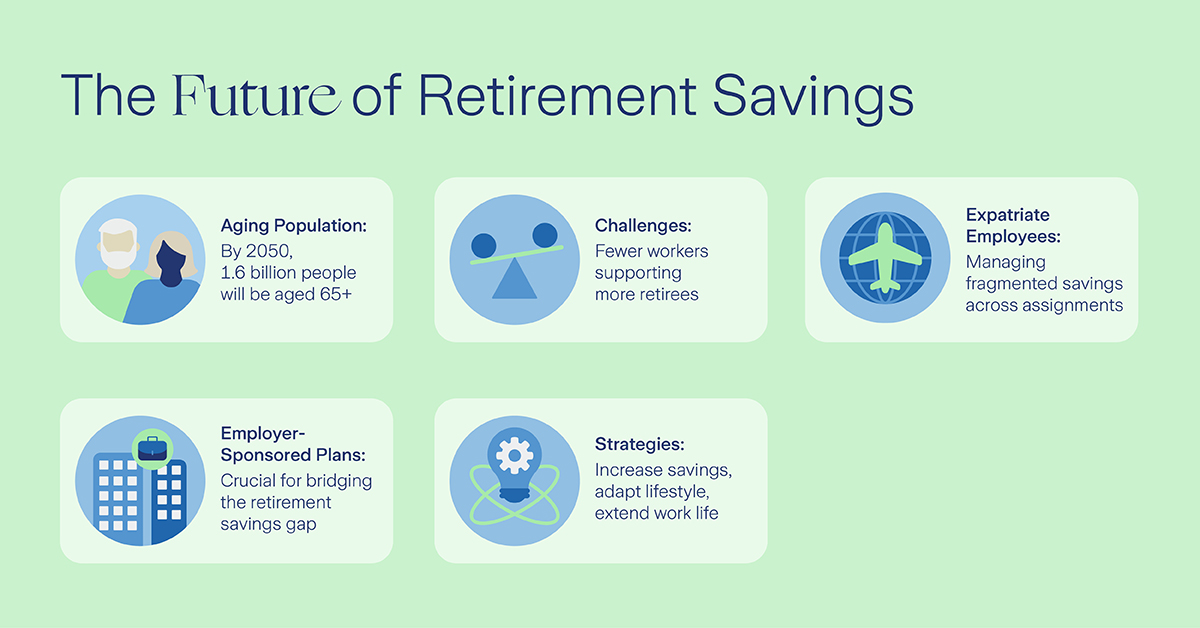 The Future of Retirement Savings

Aging Population:
By 2050, 1.6 billion people will be aged 65+

Challenges:
Fewer workers supporting more retirees

Expatriate Employees:
Managing fragmented savings across assignments

Employer-Sponsored Plans:
Crucial for bridging the retirement savings gap

Strategies:
Increase savings, adapt lifestyle, extend work life